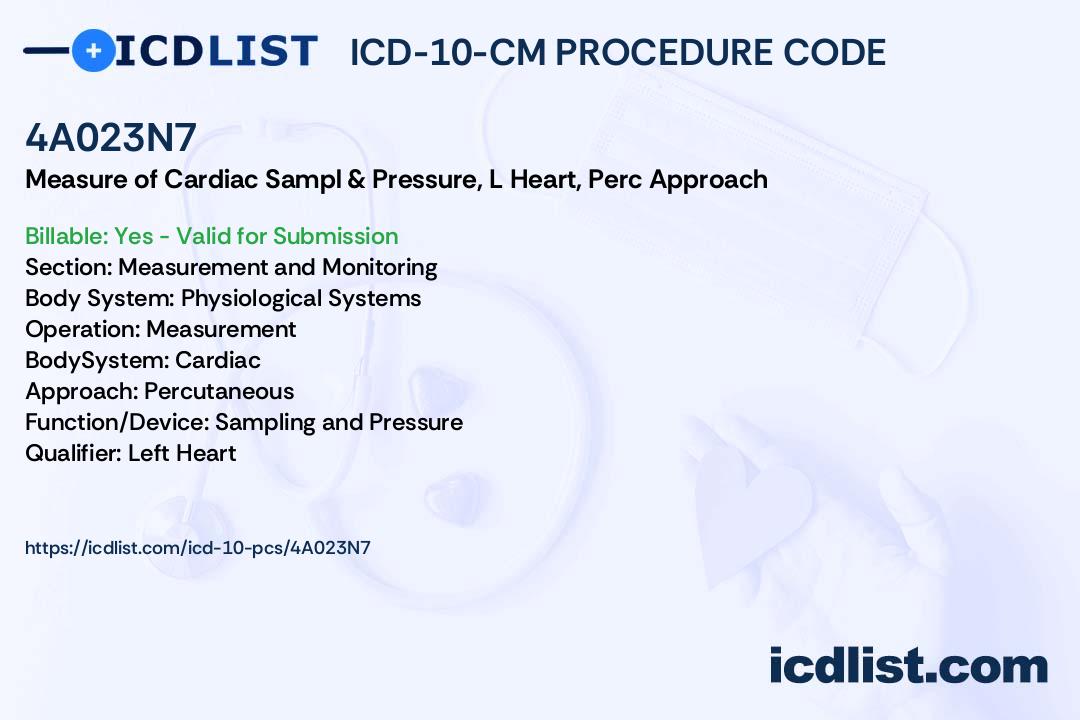 ICDLIST ICD-10-CM PROCEDURE CODE

4A023N7
Measure of Cardiac Sampl & Pressure, L Heart, Perc Approach

Billable: Yes - Valid for Submission
Section: Measurement and Monitoring
Body System: Physiological Systems
Operation: Measurement
BodySystem: Cardiac
Approach: Percutaneous
Function/Device: Sampling and Pressure
Qualifier: Left Heart

https://icdlist.com/icd-10-pcs/4A023N7

icdlist.com